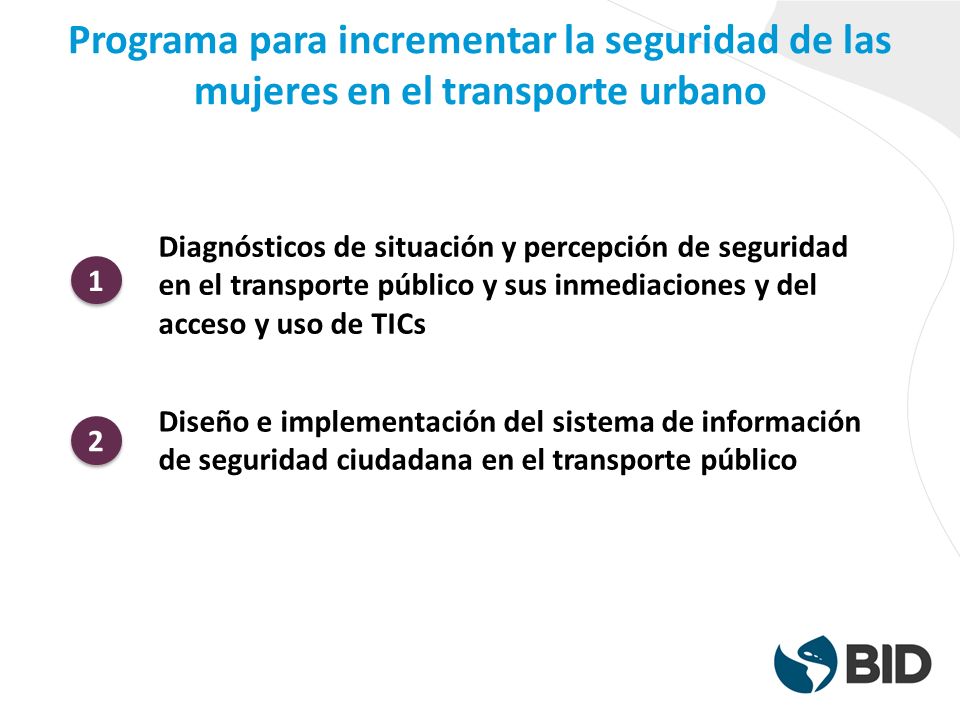 Programa para incrementar la seguridad de las mujeres en el transporte urbano

1

Diagnósticos de situación y percepción de seguridad en el transporte público y sus inmediaciones y del acceso y uso de TICs

2

Diseño e implementación del sistema de información de seguridad ciudadana en el transporte público

BID